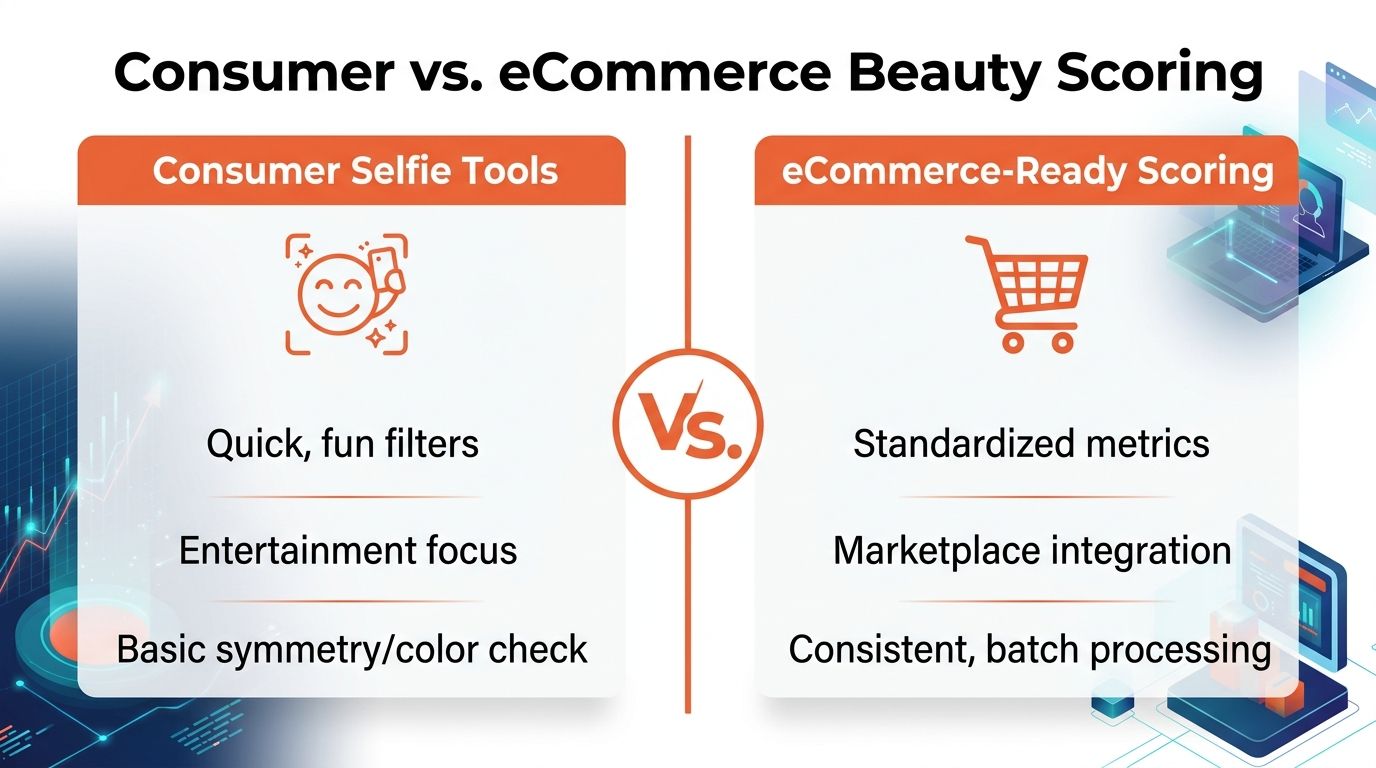 Consumer vs. eCommerce Beauty Scoring

Consumer Selfie Tools

Quick, fun filters

Entertainment focus

Basic symmetry/color check

Vs.

eCommerce-Ready Scoring

Standardized metrics

Marketplace integration

Consistent, batch processing